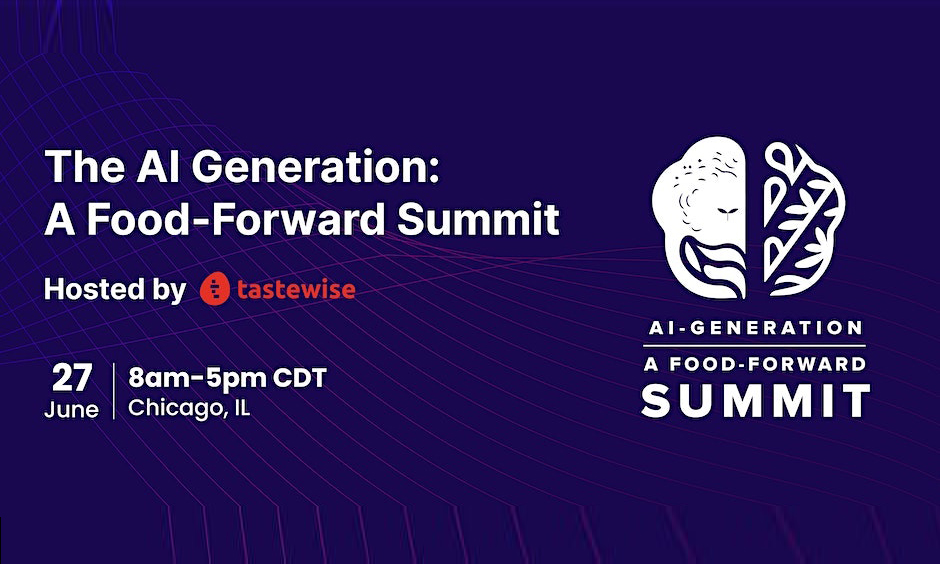 The AI Generation: A Food-Forward Summit

Hosted by tastewise

27 June

8am-5pm CDT
Chicago, IL

AI-GENERATION
A FOOD-FORWARD
SUMMIT